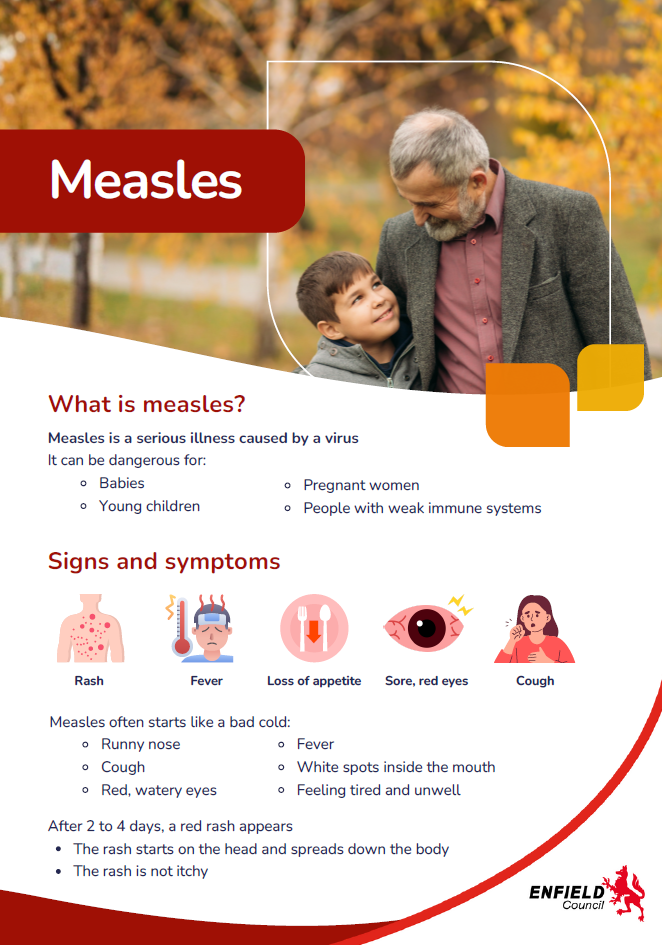 Measles

What is measles?

Measles is a serious illness caused by a virus

It can be dangerous for:

- Babies
- Young children
- Pregnant women
- People with weak immune systems

Signs and symptoms

Rash

Fever

Loss of appetite

Sore, red eyes

Cough

Measles often starts like a bad cold:

- Runny nose
- Cough
- Red, watery eyes
- Fever
- White spots inside the mouth
- Feeling tired and unwell

After 2 to 4 days, a red rash appears

- The rash starts on the head and spreads down the body
- The rash is not itchy

ENFIELD Council